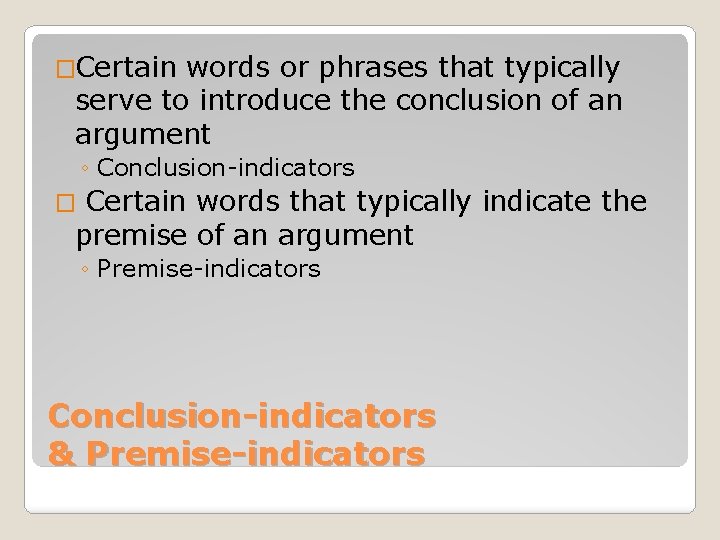 □Certain words or phrases that typically serve to introduce the conclusion of an argument

◦ Conclusion-indicators

□ Certain words that typically indicate the premise of an argument

◦ Premise-indicators

Conclusion-indicators
& Premise-indicators